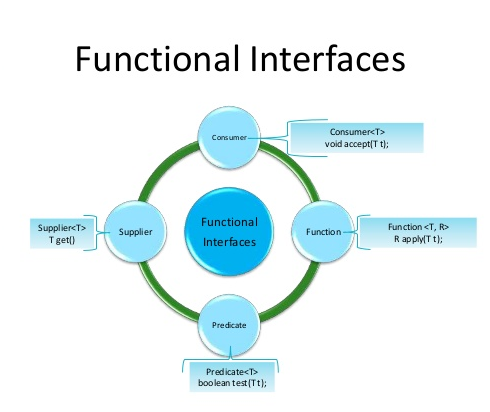 Functional Interfaces

Consumer

Consumer<T>
void accept(T t);

Supplier<T>
T get()

Supplier

Functional Interfaces

Function

Function <T, R>
R apply(T t);

Predicate

Predicate<T>
boolean test(T t);